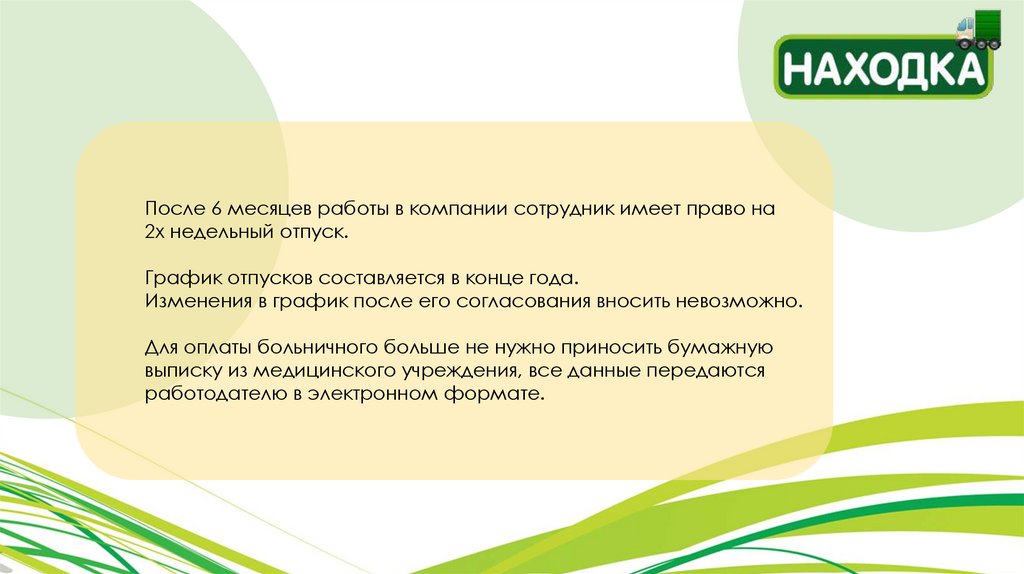 НАХОДКА

После 6 месяцев работы в компании сотрудник имеет право на 2х недельный отпуск.

График отпусков составляется в конце года.
Изменения в график после его согласования вносить невозможно.

Для оплаты больничного больше не нужно приносить бумажную выписку из медицинского учреждения, все данные передаются работодателю в электронном формате.